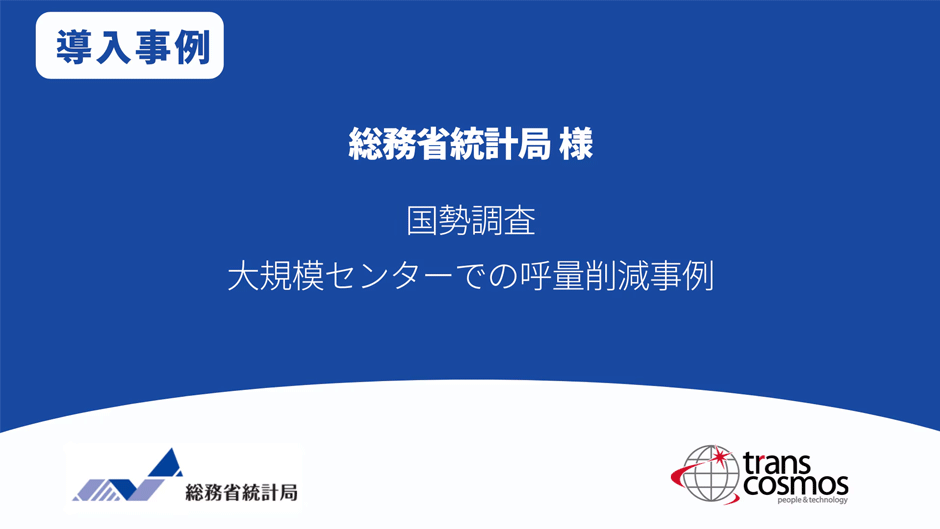 導入事例

総務省統計局 様

国勢調査
大規模センターでの呼量削減事例

総務省統計局

trans cosmos
people & technology